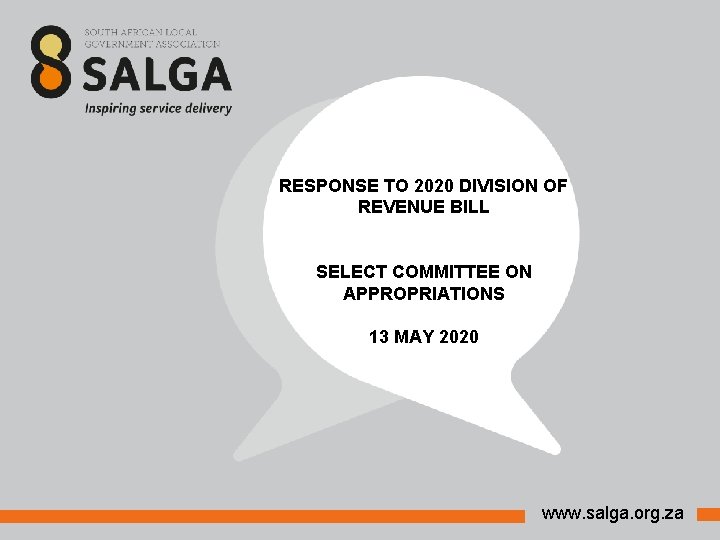 SOUTH AFRICAN LOCAL GOVERNMENT ASSOCIATION

SALGA

Inspiring service delivery

RESPONSE TO 2020 DIVISION OF REVENUE BILL

SELECT COMMITTEE ON APPROPRIATIONS

13 MAY 2020

www.salga.org.za